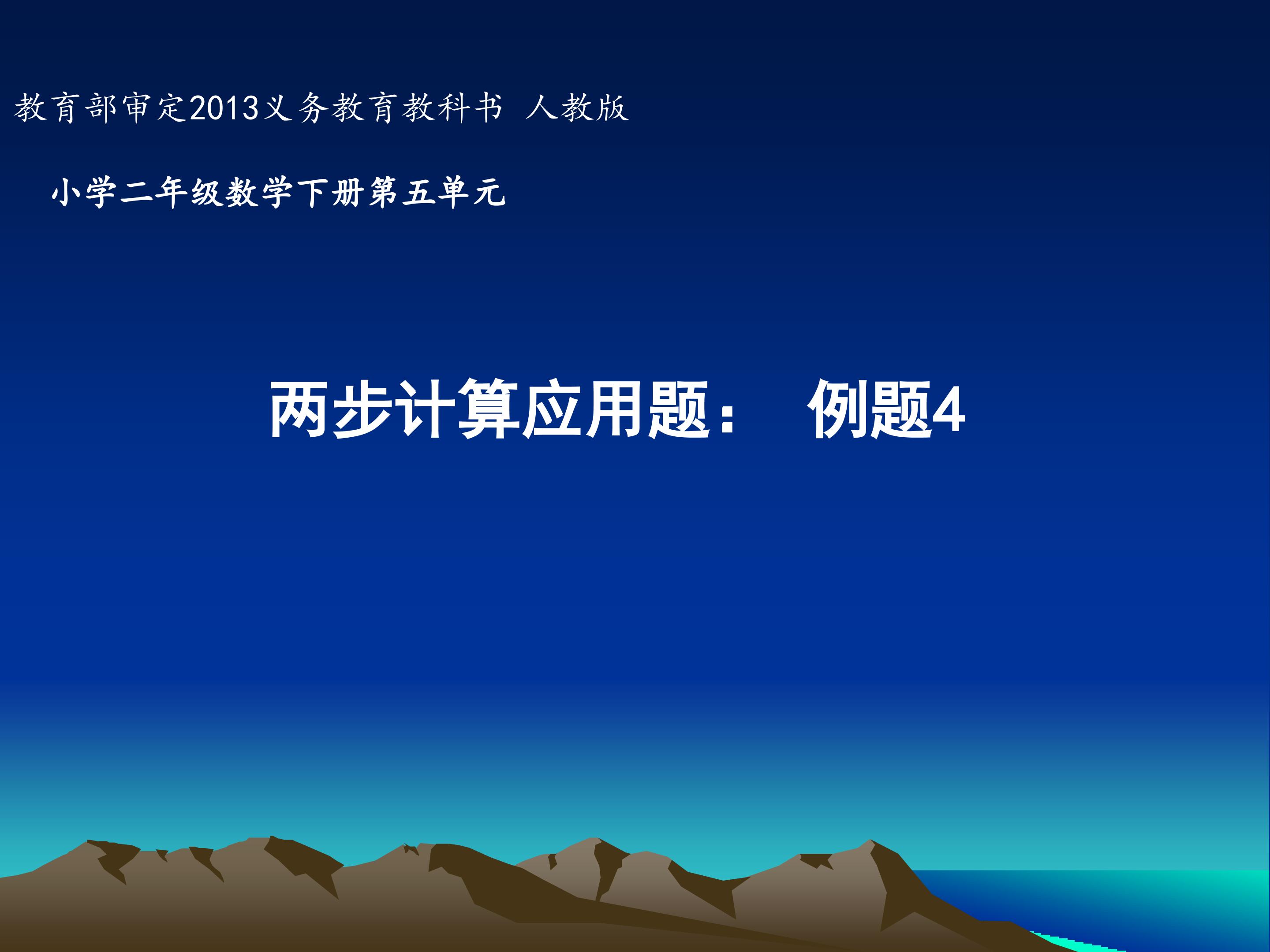 教育部审定2013义务教育教科书 人教版

小学二年级数学下册第五单元

两步计算应用题： 例题4